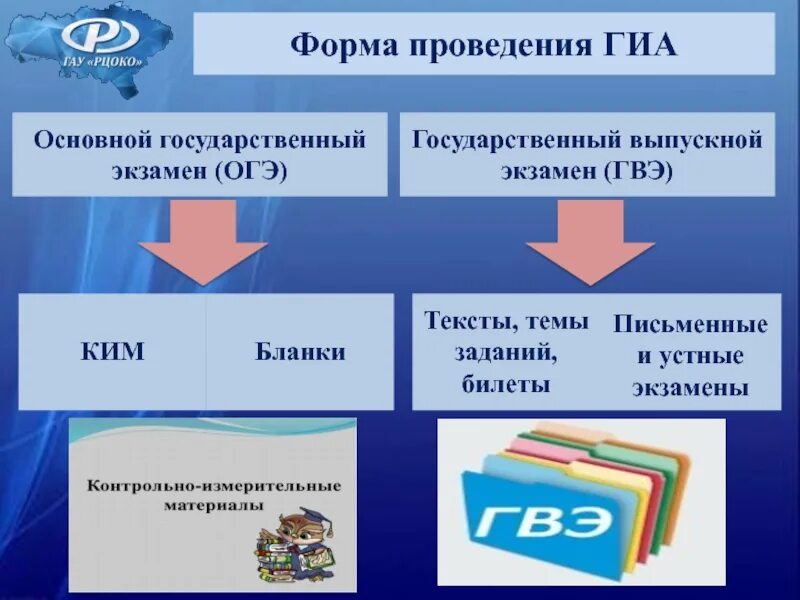 ГАУ «РЦОКО»

Форма проведения ГИА

Основной государственный экзамен (ОГЭ)

Государственный выпускной экзамен (ГВЭ)

КИМ

Бланки

Тексты, темы заданий, билеты

Письменные и устные экзамены

Контрольно-измерительные материалы

ГВЭ